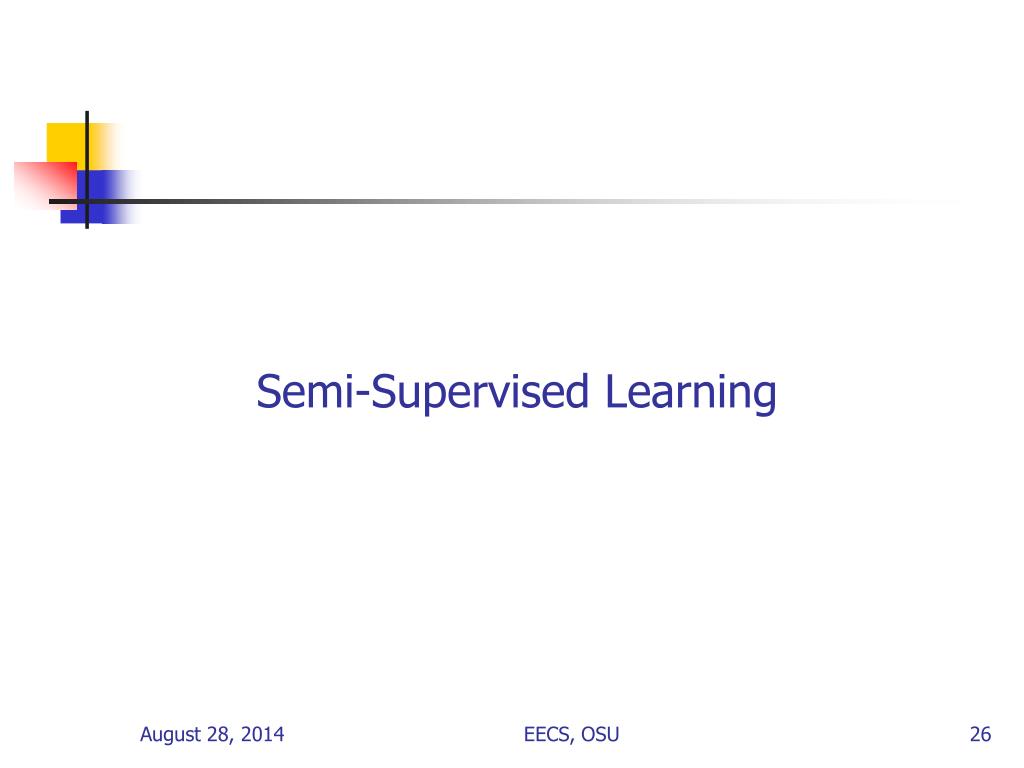 Semi-Supervised Learning

August 28, 2014

EECS, OSU

26